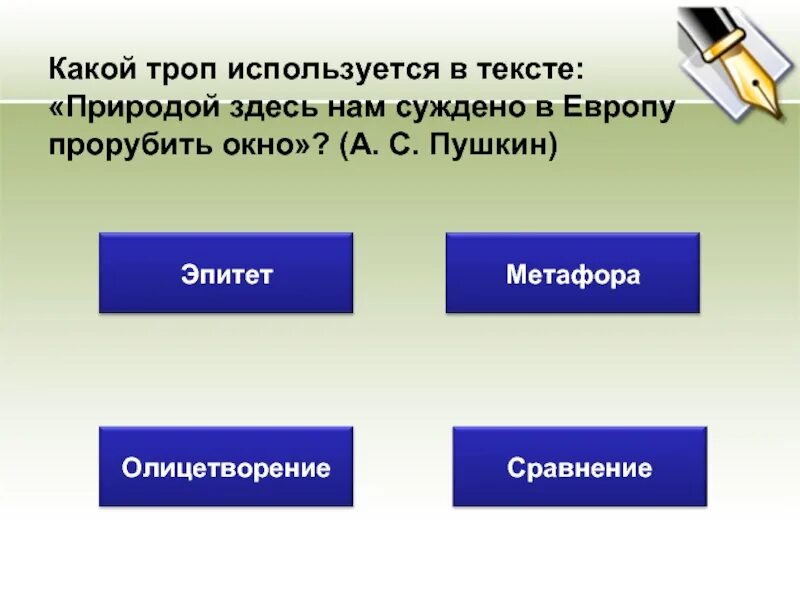 Какой троп используется в тексте: «Природой здесь нам суждено в Европу прорубить окно»? (А. С. Пушкин)

Эпитет

Метафора

Олицетворение

Сравнение